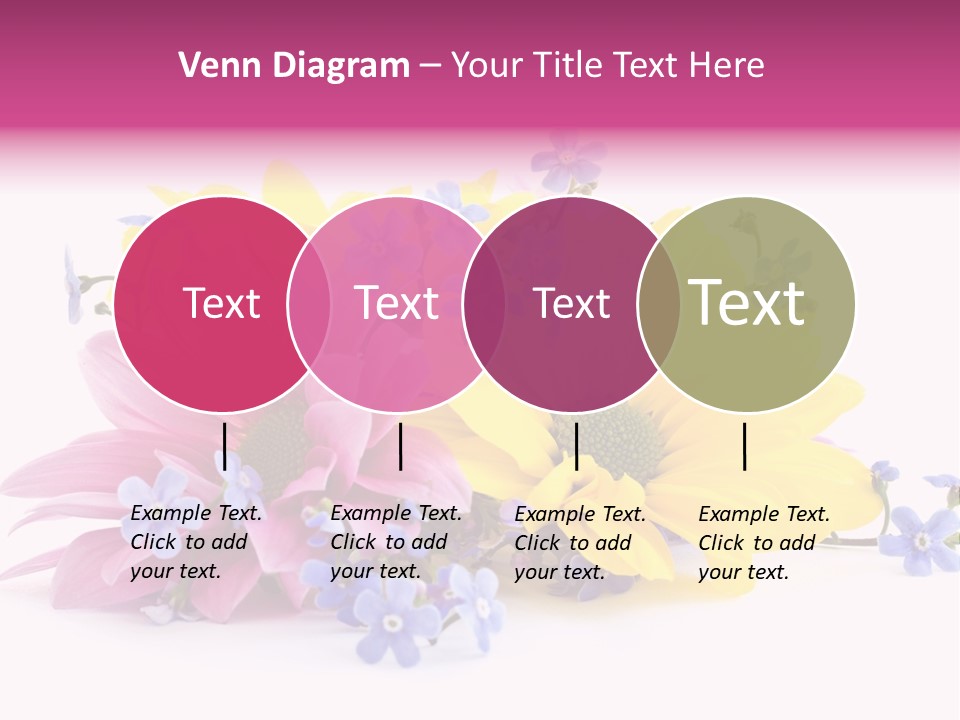 Venn Diagram – Your Title Text Here

Text

Text

Text

Text

Example Text. Click to add your text.

Example Text. Click to add your text.

Example Text. Click to add your text.

Example Text. Click to add your text.